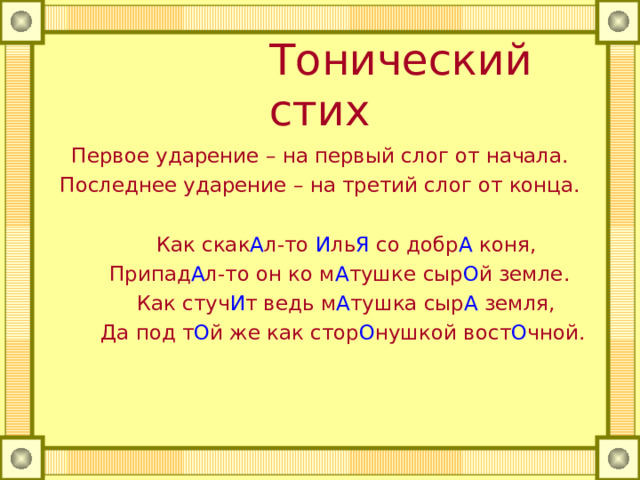 Тонический стих

Первое ударение – на первый слог от начала.
Последнее ударение – на третий слог от конца.

Как скакАл-то ИльЯ со добрА коня,
ПрипадАл-то он ко мАтушке сырОй земле.
Как стучИт ведь мАтушка сырА земля,
Да под тОй же как сторОнушкой востОчной.